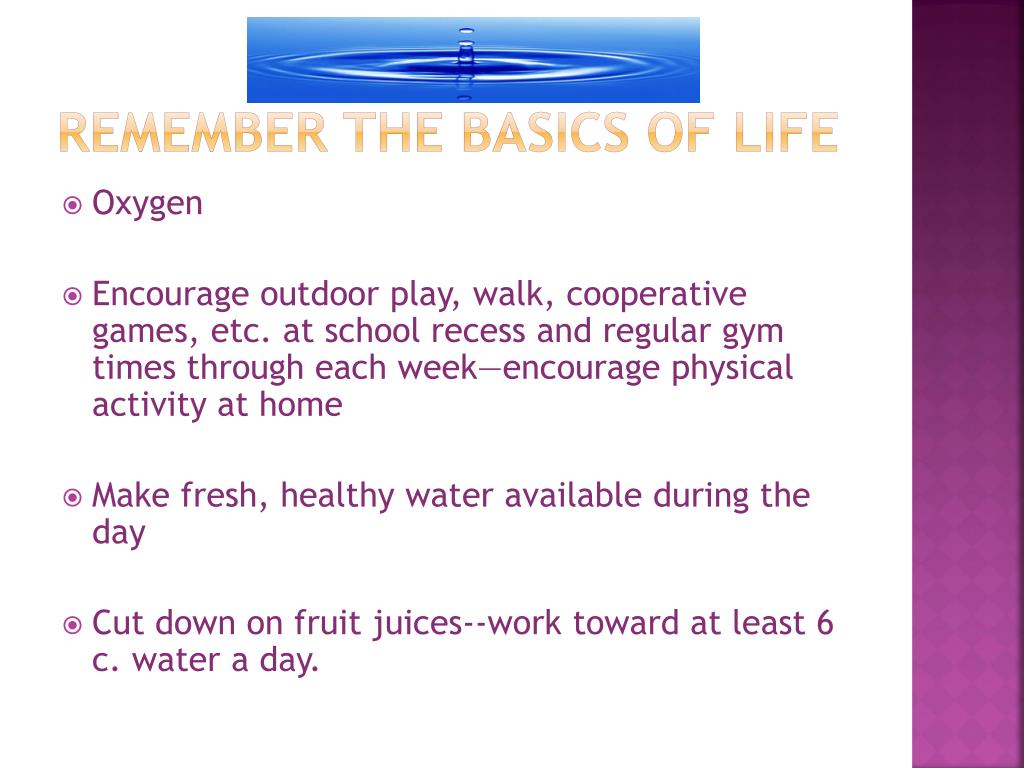 REMEMBER THE BASICS OF LIFE

Oxygen

Encourage outdoor play, walk, cooperative games, etc. at school recess and regular gym times through each week—encourage physical activity at home

Make fresh, healthy water available during the day

Cut down on fruit juices--work toward at least 6 c. water a day.